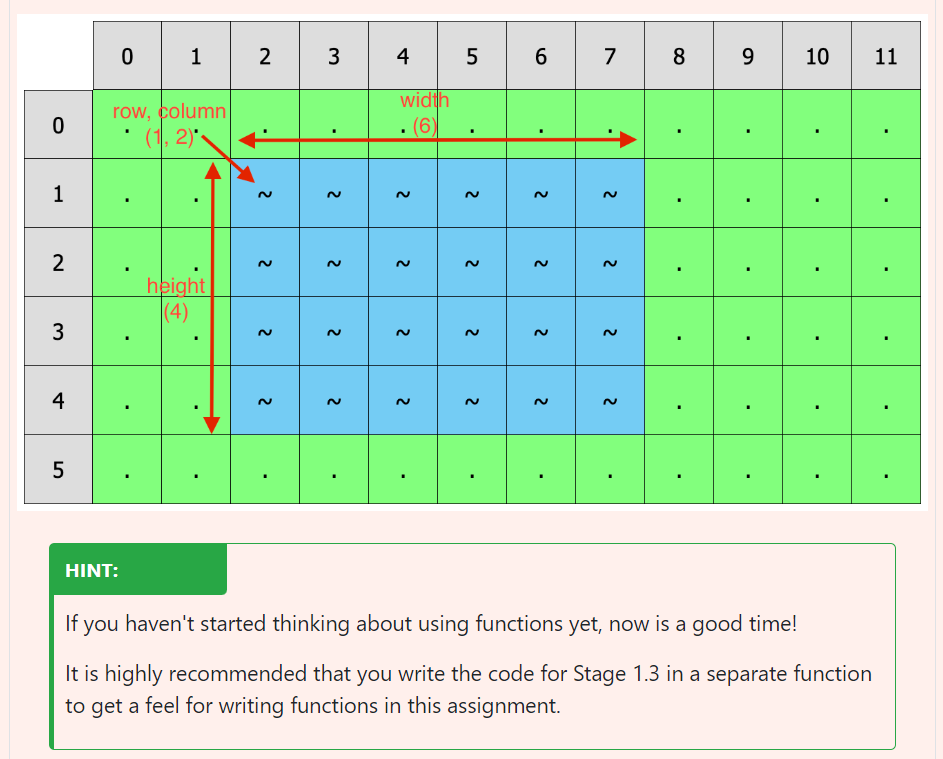 |   | 0 | 1 | 2 | 3 | 4 | 5 | 6 | 7 | 8 | 9 | 10 | 11 |
|---|---|---|---|---|---|---|---|---|---|---|---|---|
| 0 | . | . | . | . | . | . | . | . | . | . | . | . |
| 1 | . | . | ~ | ~ | ~ | ~ | ~ | ~ | . | . | . | . |
| 2 | . | . | ~ | ~ | ~ | ~ | ~ | ~ | . | . | . | . |
| 3 | . | . | ~ | ~ | ~ | ~ | ~ | ~ | . | . | . | . |
| 4 | . | . | ~ | ~ | ~ | ~ | ~ | ~ | . | . | . | . |
| 5 | . | . | . | . | . | . | . | . | . | . | . | . |

row, column (1, 2)

width (6)

height (4)

HINT:

If you haven't started thinking about using functions yet, now is a good time!

It is highly recommended that you write the code for Stage 1.3 in a separate function to get a feel for writing functions in this assignment.